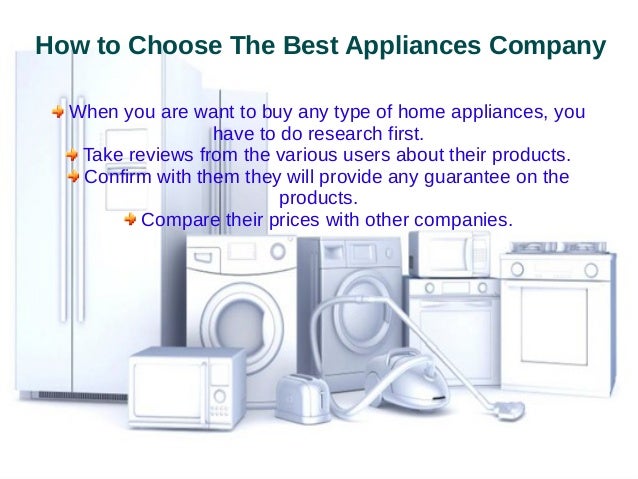 How to Choose The Best Appliances Company

When you are want to buy any type of home appliances, you have to do research first.

Take reviews from the various users about their products.

Confirm with them they will provide any guarantee on the products.

Compare their prices with other companies.